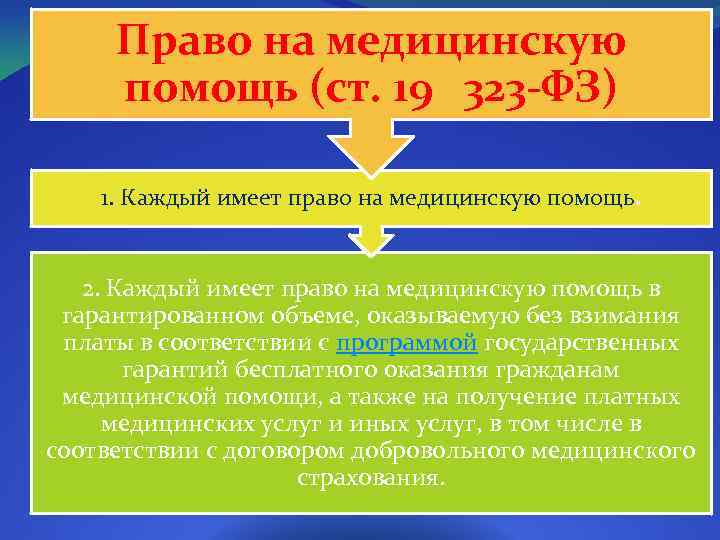 Право на медицинскую помощь (ст. 19 323-ФЗ)

1. Каждый имеет право на медицинскую помощь.

2. Каждый имеет право на медицинскую помощь в гарантированном объеме, оказываемую без взимания платы в соответствии с программой государственных гарантий бесплатного оказания гражданам медицинской помощи, а также на получение платных медицинских услуг и иных услуг, в том числе в соответствии с договором добровольного медицинского страхования.